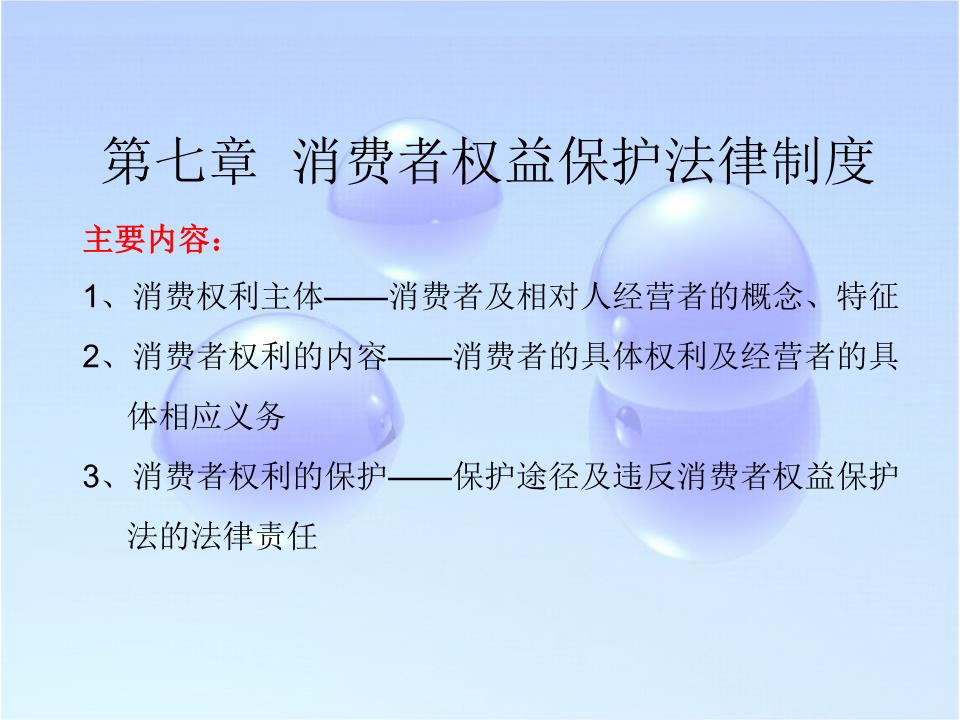 第七章 消费者权益保护法律制度

主要内容：

1、消费权利主体——消费者及相对人经营者的概念、特征

2、消费者权利的内容——消费者的具体权利及经营者的具体相应义务

3、消费者权利的保护——保护途径及违反消费者权益保护法的法律责任